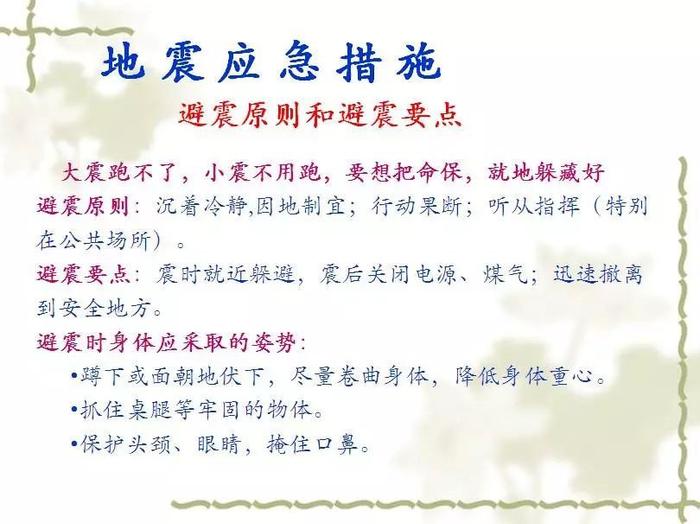 地震应急措施

避震原则和避震要点

大震跑不了，小震不用跑，要想把命保，就地躲藏好

避震原则：沉着冷静,因地制宜；行动果断；听从指挥（特别在公共场所）。

避震要点：震时就近躲避，震后关闭电源、煤气；迅速撤离到安全地方。

避震时身体应采取的姿势：

•蹲下或面朝地伏下，尽量卷曲身体，降低身体重心。

•抓住桌腿等牢固的物体。

•保护头颈、眼睛，掩住口鼻。